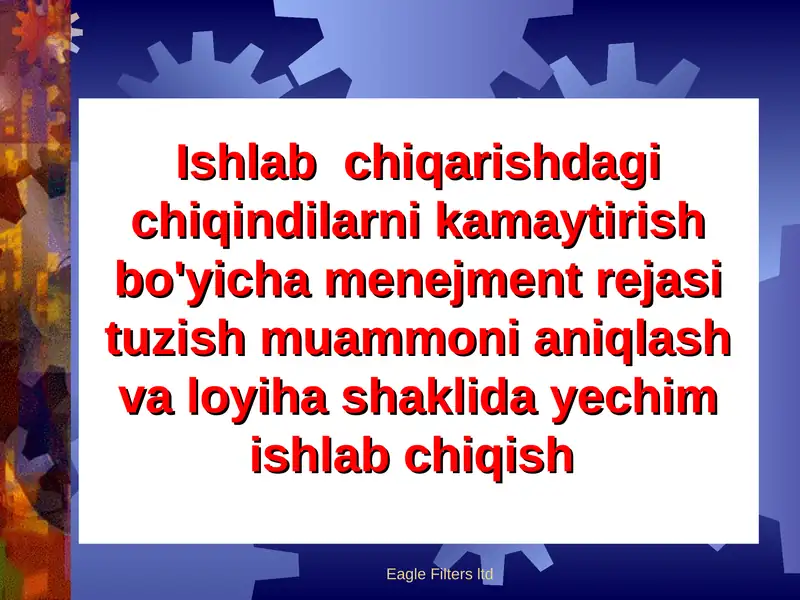 Ishlab chiqarishdagi chiqindilarni kamaytirish bo'yicha menejment rejasi tuzish muammoni aniqlash va loyiha shaklida yechim ishlab chiqish

Eagle Filters ltd